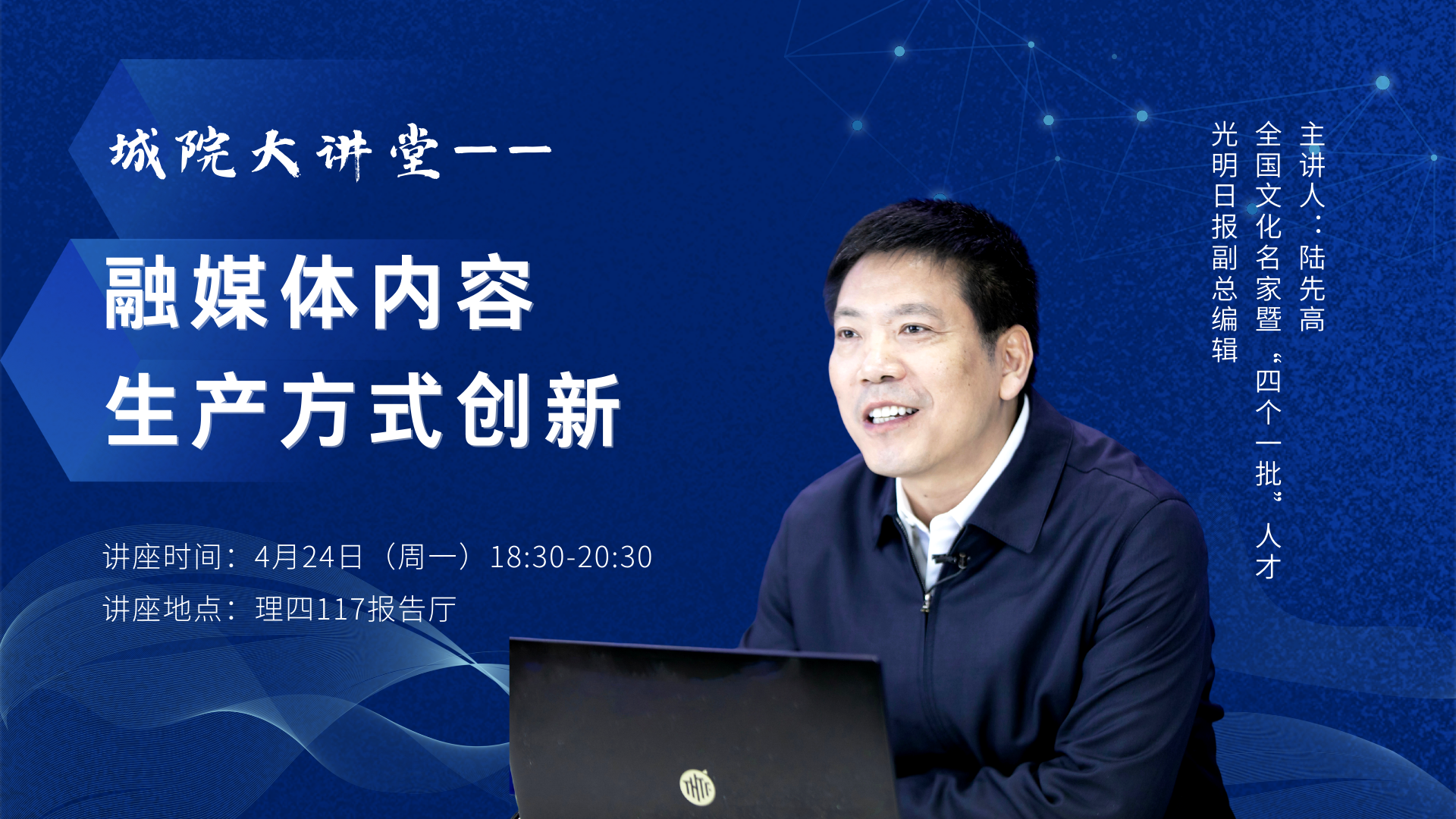 城院大讲堂——

融媒体内容
生产方式创新

讲座时间：4月24日（周一）18:30-20:30
讲座地点：理四117报告厅

主讲人：陆先高
全国文化名家暨“四个一批”人才
光明日报副总编辑